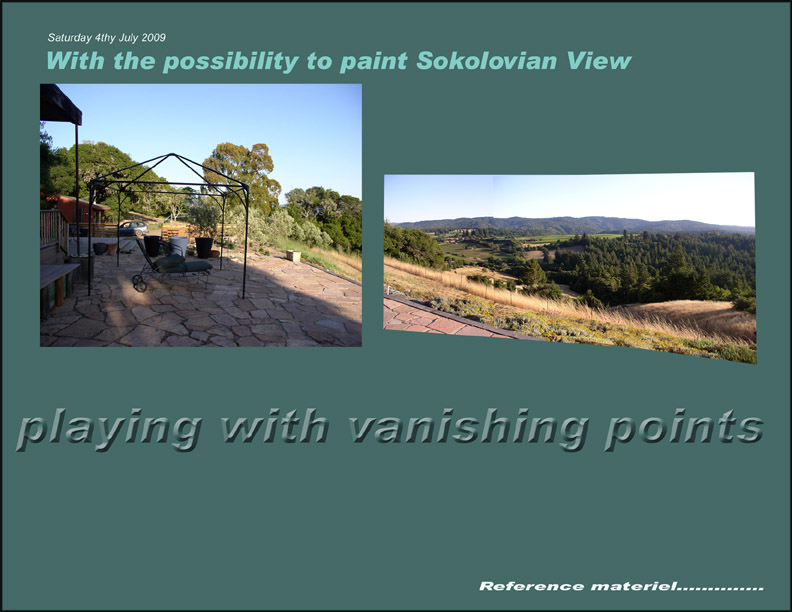 Saturday 4thy July 2009

With the possibility to paint Sokolovian View

playing with vanishing points

Reference materiel..............